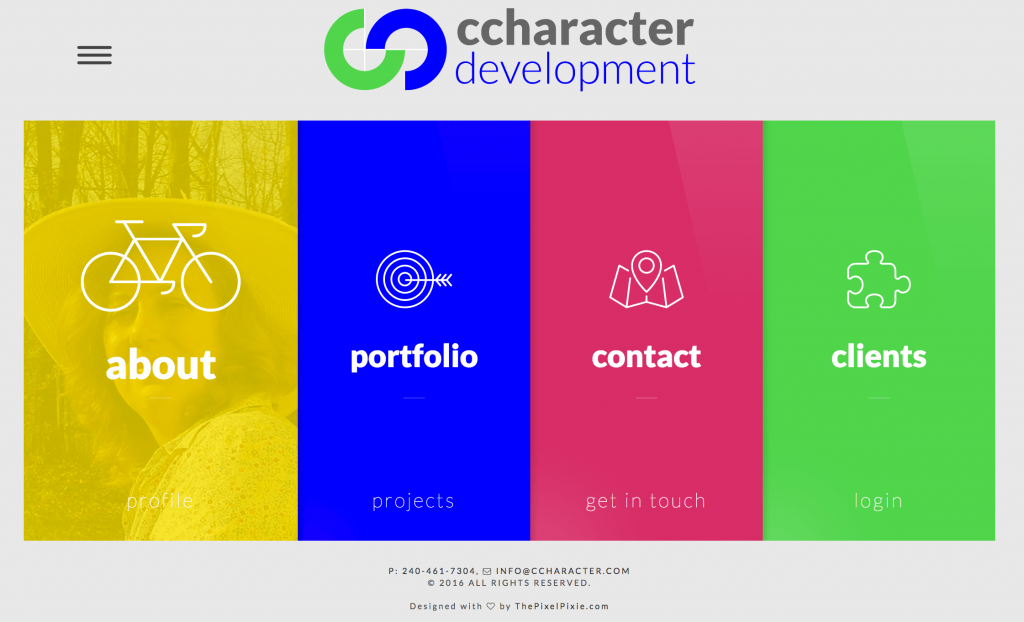 ccharacter
development

about

profile

portfolio

projects

contact

get in touch

clients

login

P: 240-461-7304, INFO@CCHARACTER.COM
© 2016 ALL RIGHTS RESERVED.

Designed with ♡ by ThePixelPixie.com